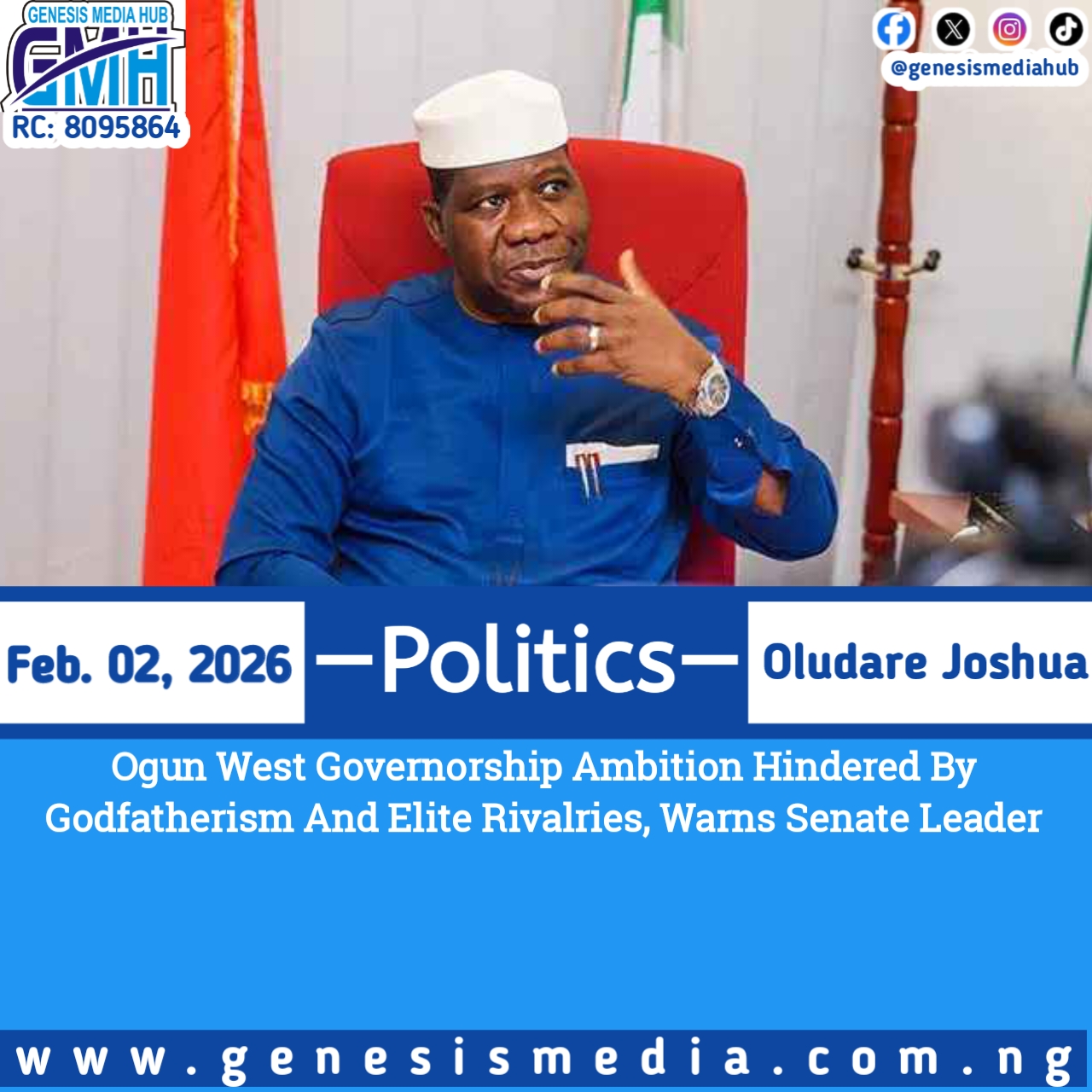 GENESIS MEDIA HUB
GMH
RC: 8095864

@genesismediahub

Feb. 02, 2026 —Politics— Oludare Joshua

Ogun West Governorship Ambition Hindered By Godfatherism And Elite Rivalries, Warns Senate Leader

www.genesismedia.com.ng